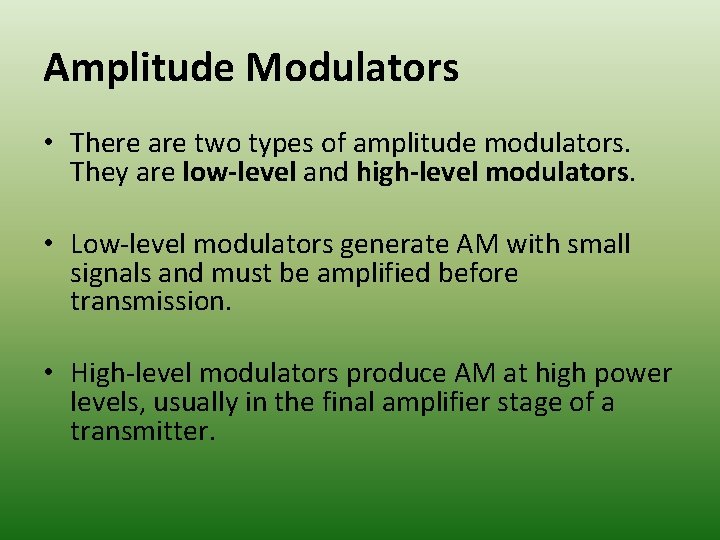 Amplitude Modulators

• There are two types of amplitude modulators. They are low-level and high-level modulators.

• Low-level modulators generate AM with small signals and must be amplified before transmission.

• High-level modulators produce AM at high power levels, usually in the final amplifier stage of a transmitter.